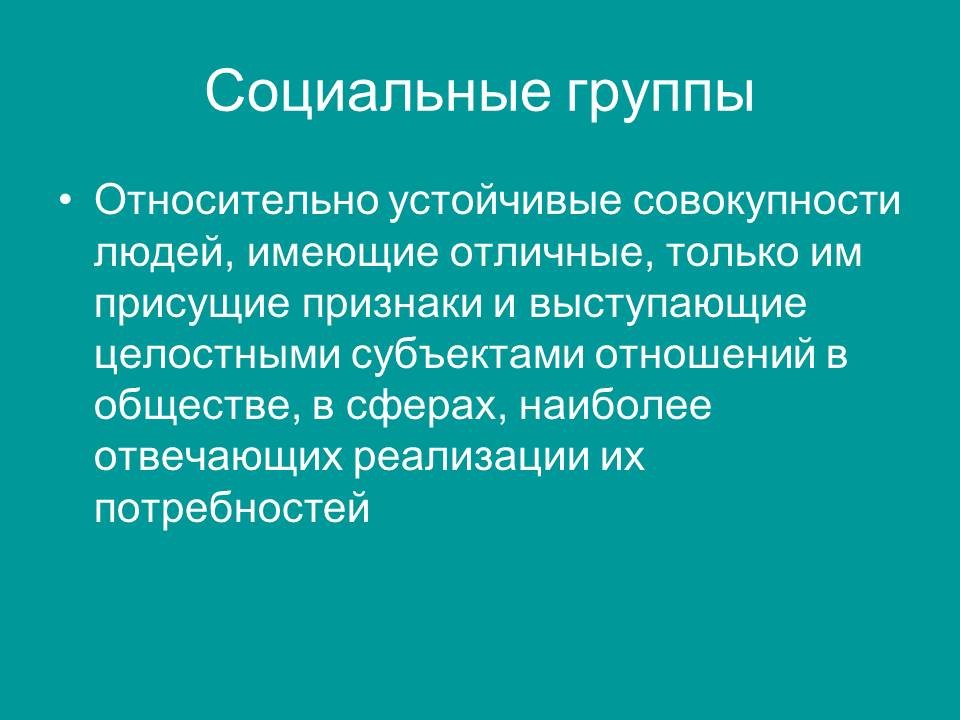 Социальные группы

• Относительно устойчивые совокупности людей, имеющие отличные, только им присущие признаки и выступающие целостными субъектами отношений в обществе, в сферах, наиболее отвечающих реализации их потребностей